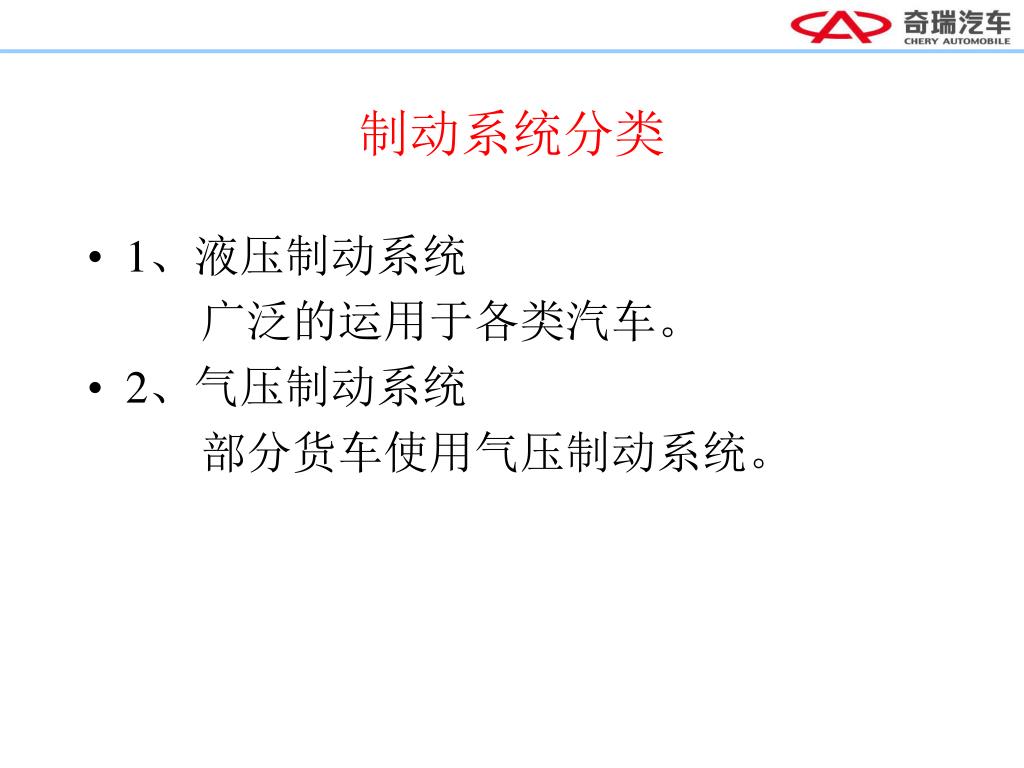 奇瑞汽车
CHERY AUTOMOBILE

制动系统分类

• 1、液压制动系统
广泛的运用于各类汽车。
• 2、气压制动系统
部分货车使用气压制动系统。